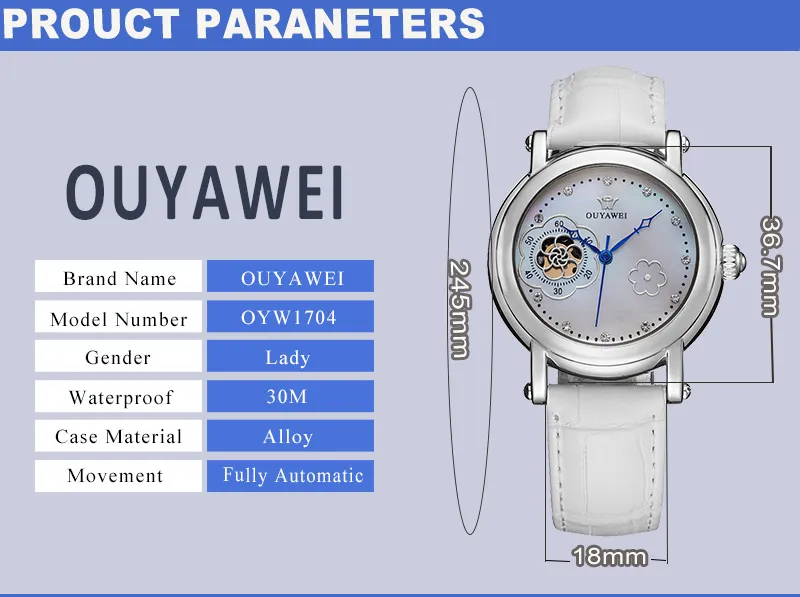 PROUCT PARANETERS

OUYAWEI

| Brand Name | OUYAWEI |
|---|---|
| Model Number | OYW1704 |
| Gender | Lady |
| Waterproof | 30M |
| Case Material | Alloy |
| Movement | Fully Automatic |

245mm

OUYAWEI

60
50
40
30
20

36.7mm

18mm